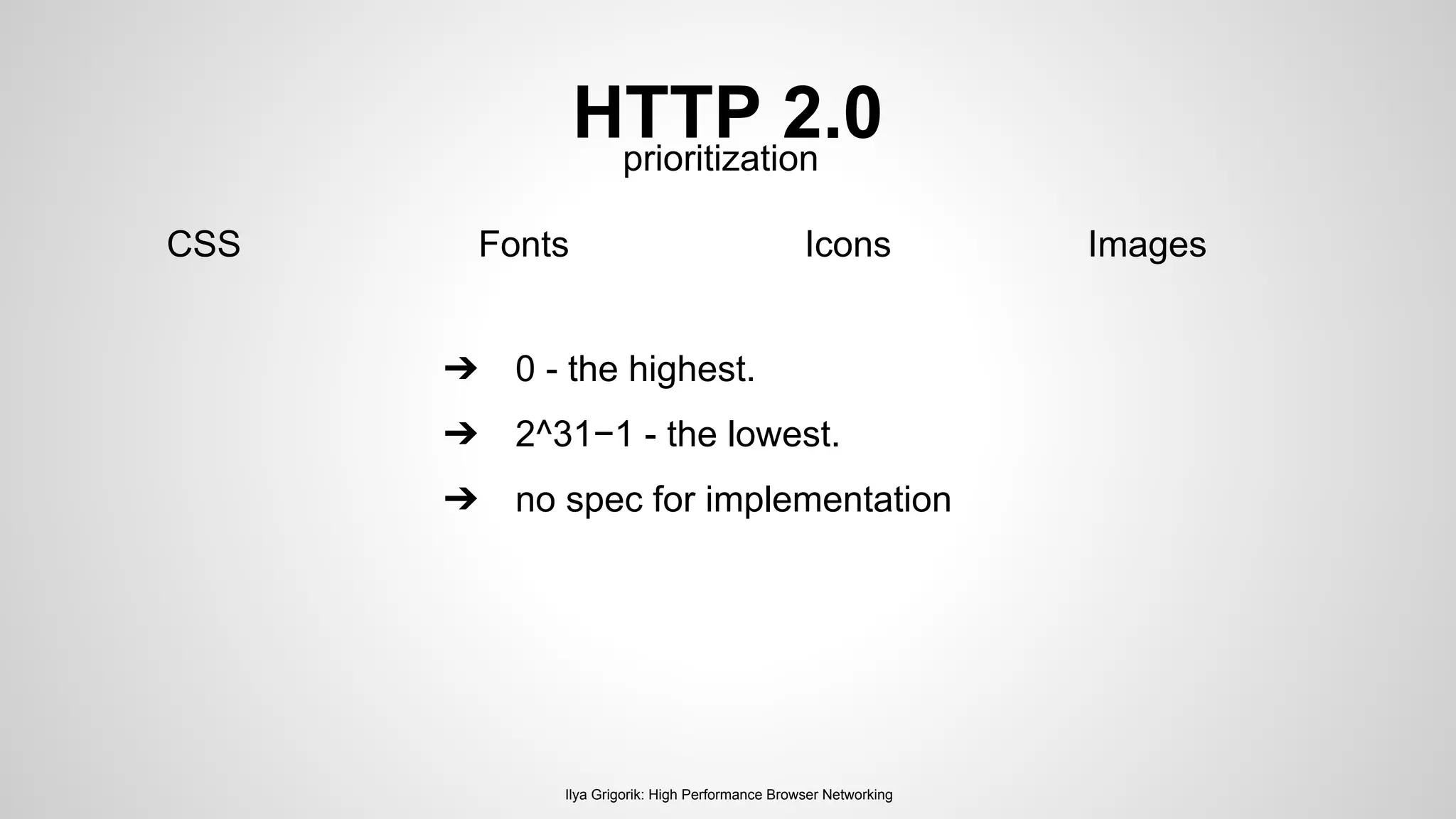 HTTP 2.0
prioritization

CSS Fonts Icons Images

➔ 0 - the highest.
➔ 2^31−1 - the lowest.
➔ no spec for implementation

Ilya Grigorik: High Performance Browser Networking